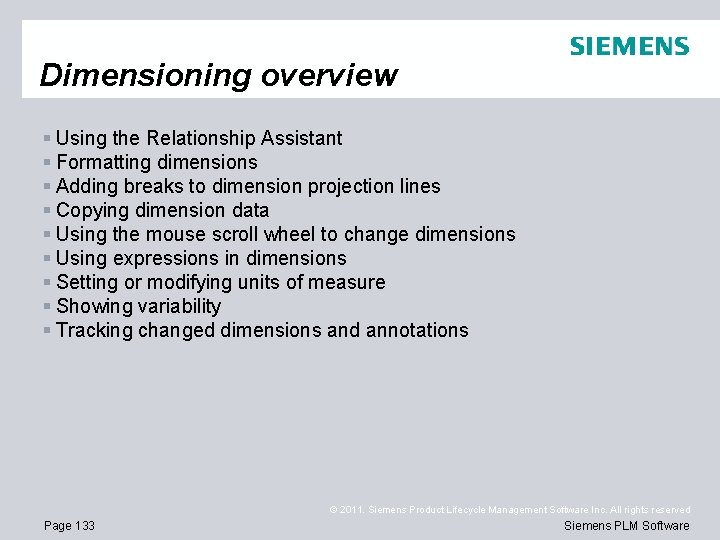 SIEMENS

Dimensioning overview

▪ Using the Relationship Assistant
▪ Formatting dimensions
▪ Adding breaks to dimension projection lines
▪ Copying dimension data
▪ Using the mouse scroll wheel to change dimensions
▪ Using expressions in dimensions
▪ Setting or modifying units of measure
▪ Showing variability
▪ Tracking changed dimensions and annotations

© 2011. Siemens Product Lifecycle Management Software Inc. All rights reserved

Page 133

Siemens PLM Software